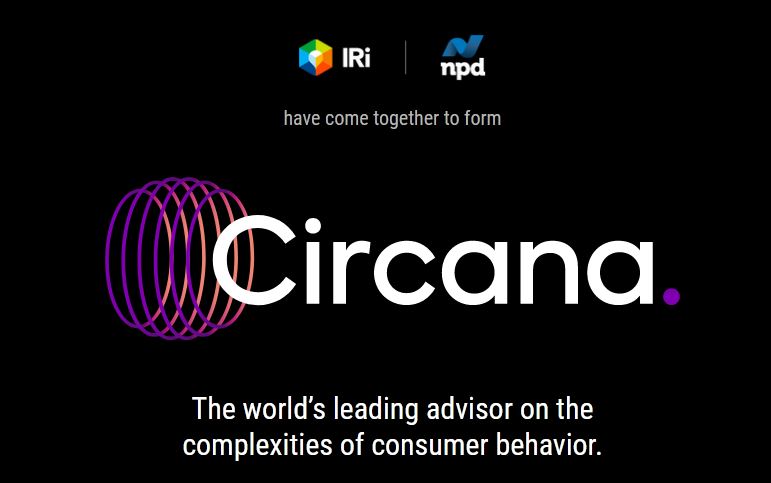 IRi

npd

have come together to form

Circana.

The world's leading advisor on the complexities of consumer behavior.